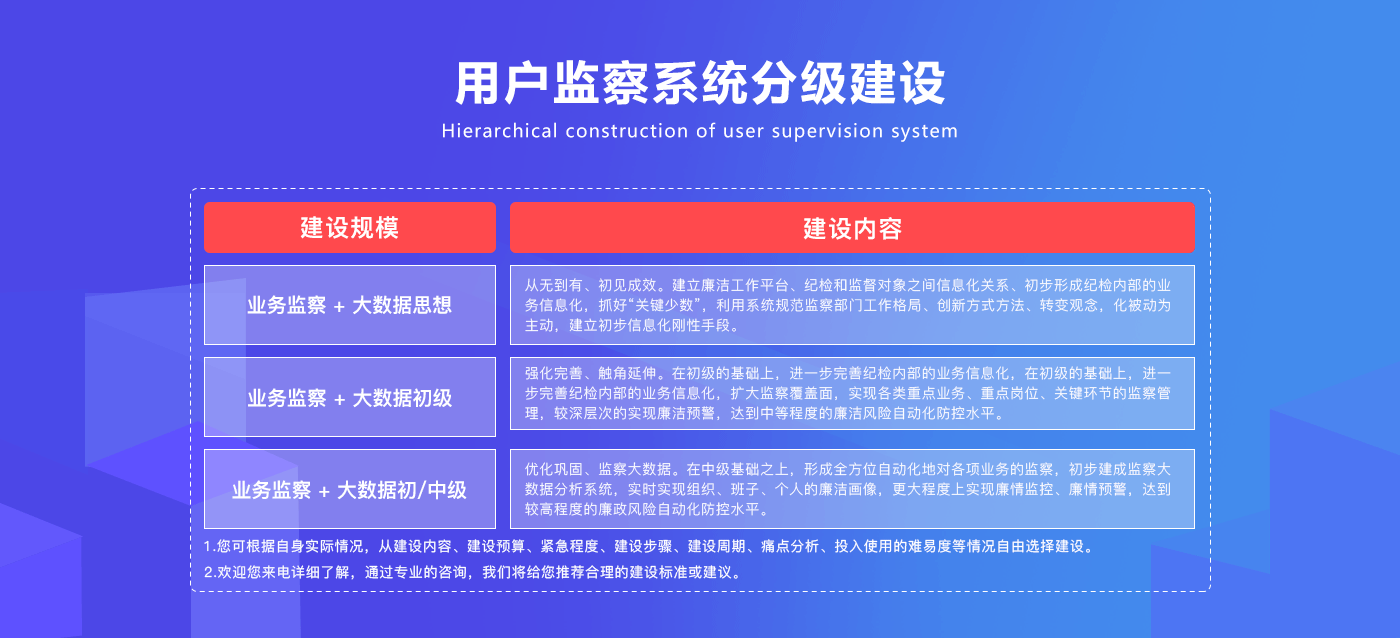 用户监察系统分级建设

Hierarchical construction of user supervision system

| 建设规模 | 建设内容 |
|---|---|
| 业务监察 + 大数据思想 | 从无到有、初见成效。建立廉洁工作平台、纪检和监督对象之间信息化关系、初步形成纪检内部的业务信息化，抓好“关键少数”，利用系统规范监察部门工作格局、创新方式方法、转变观念，化被动为主动，建立初步信息化刚性手段。 |
| 业务监察 + 大数据初级 | 强化完善、触角延伸。在初级的基础上，进一步完善纪检内部的业务信息化，在初级的基础上，进一步完善纪检内部的业务信息化，扩大监察覆盖面，实现各类重点业务、重点岗位、关键环节的监察管理，较深层次的实现廉洁预警，达到中等程度的廉洁风险自动化防控水平。 |
| 业务监察 + 大数据初/中级 | 优化巩固、监察大数据。在中级基础之上，形成全方位自动化地对各项业务的监察，初步建成监察大数据分析系统，实时实现组织、班子、个人的廉洁画像，更大程度上实现廉情监控、廉情预警，达到较高程度的廉政风险自动化防控水平。 |

1.您可根据自身实际情况，从建设内容、建设预算、紧急程度、建设步骤、建设周期、痛点分析、投入使用的难易度等情况自由选择建设。

2.欢迎您来电详细了解，通过专业的咨询，我们将给您推荐合理的建设标准或建议。